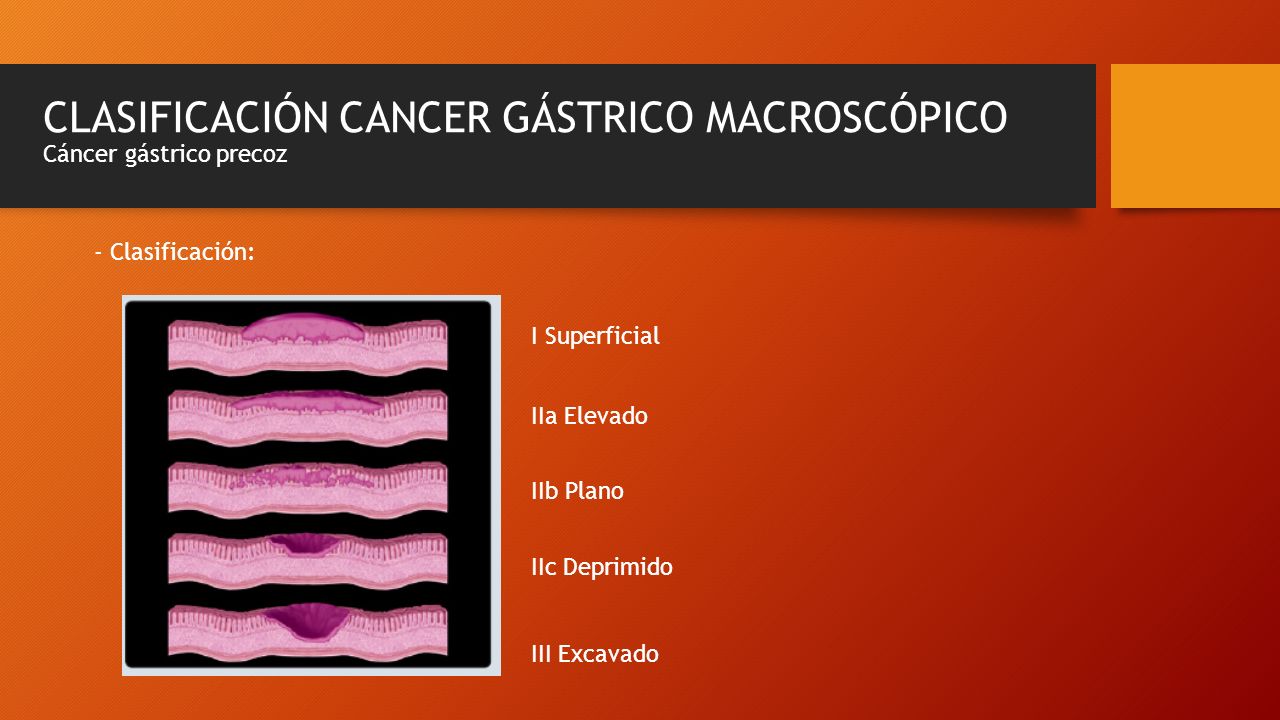 CLASIFICACIÓN CANCER GÁSTRICO MACROSCÓPICO
Cáncer gástrico precoz

- Clasificación:

I Superficial

IIa Elevado

IIb Plano

IIc Deprimido

III Excavado